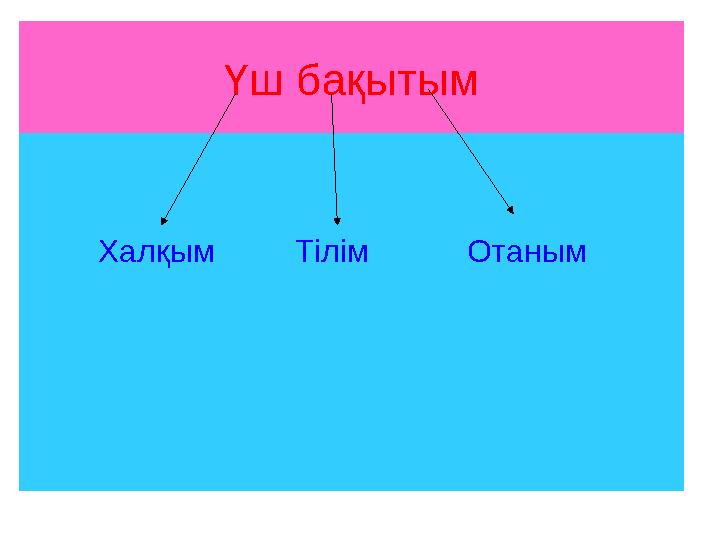 Үш бақытым

Халқым Тілім Отаным